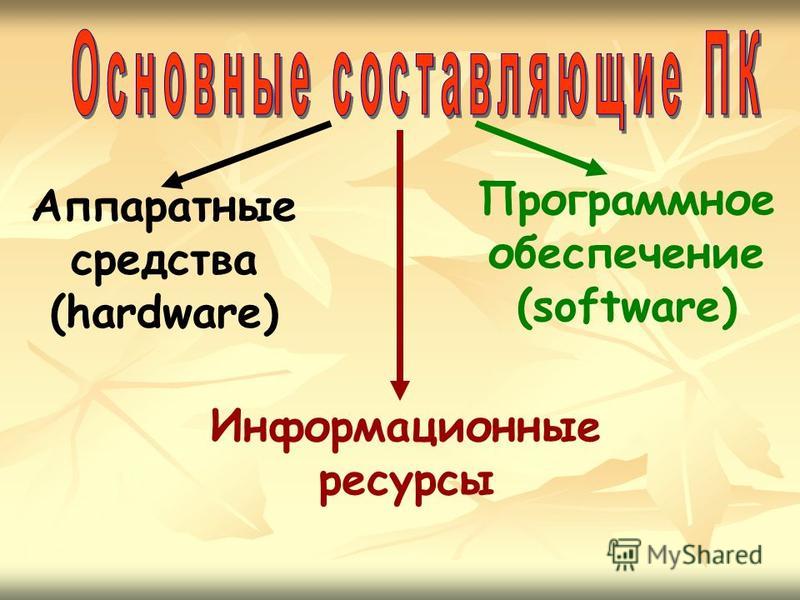 Основные составляющие ПК

Аппаратные средства (hardware)

Программное обеспечение (software)

Информационные ресурсы

MyShared